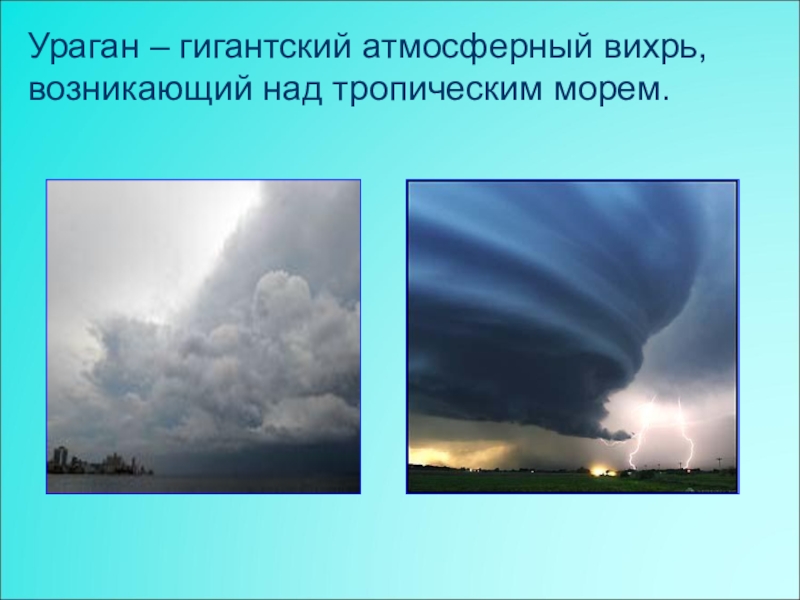 Ураган – гигантский атмосферный вихрь, возникающий над тропическим морем.